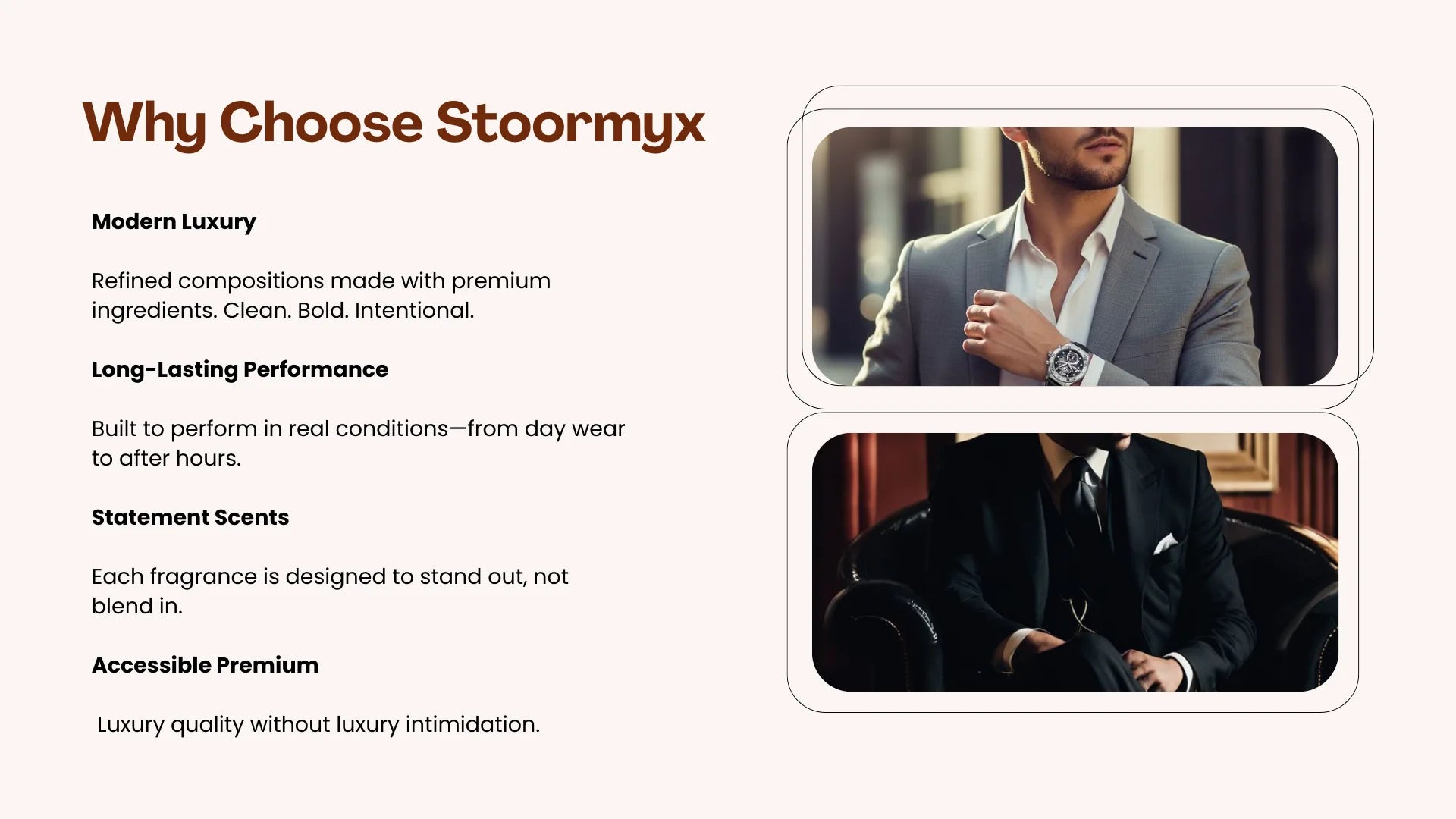 Why Choose Stoormyx

Modern Luxury

Refined compositions made with premium ingredients. Clean. Bold. Intentional.

Long-Lasting Performance

Built to perform in real conditions—from day wear to after hours.

Statement Scents

Each fragrance is designed to stand out, not blend in.

Accessible Premium

Luxury quality without luxury intimidation.